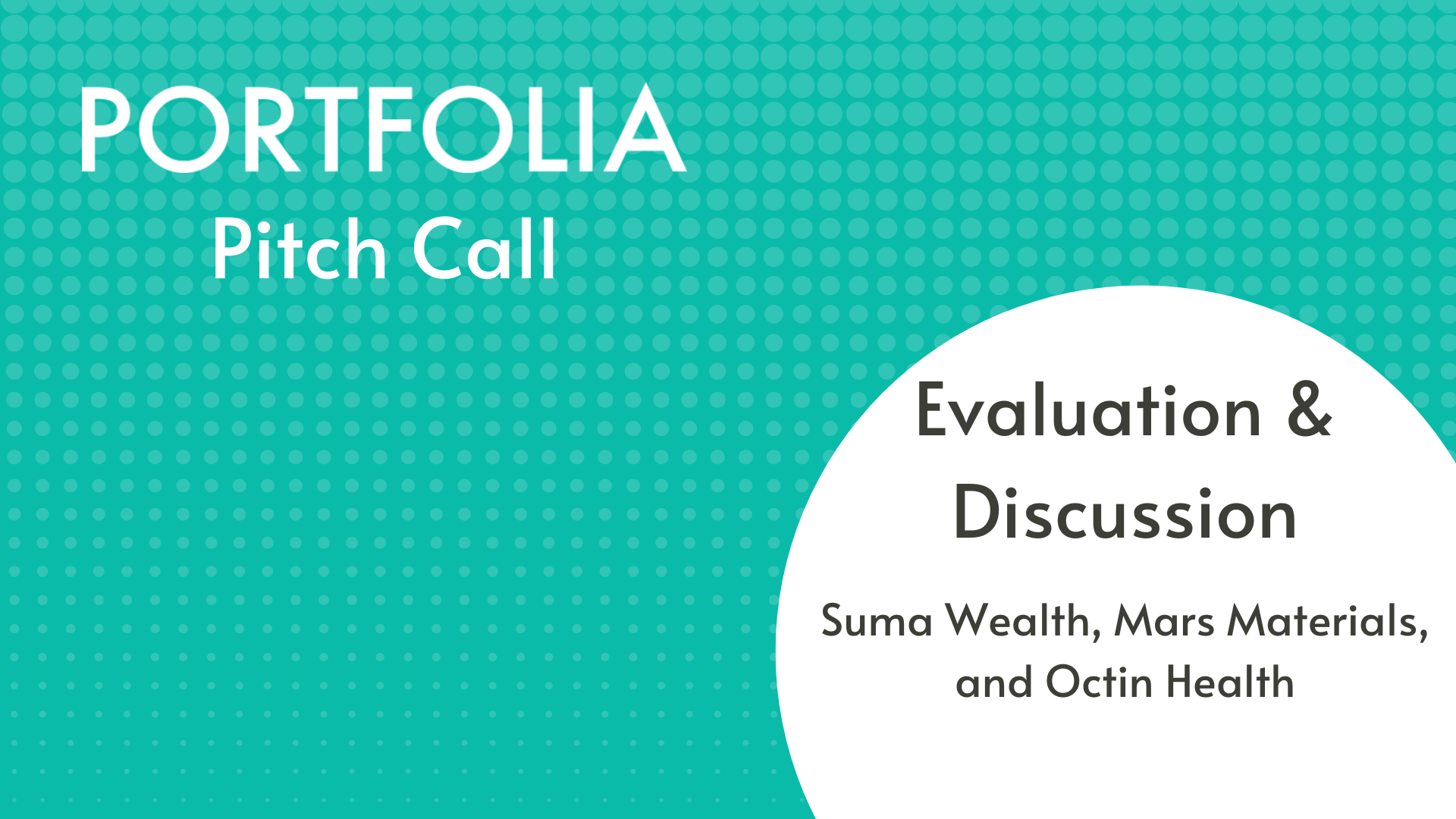 PORTFOLIA
Pitch Call

Evaluation & Discussion

Suma Wealth, Mars Materials, and Octin Health